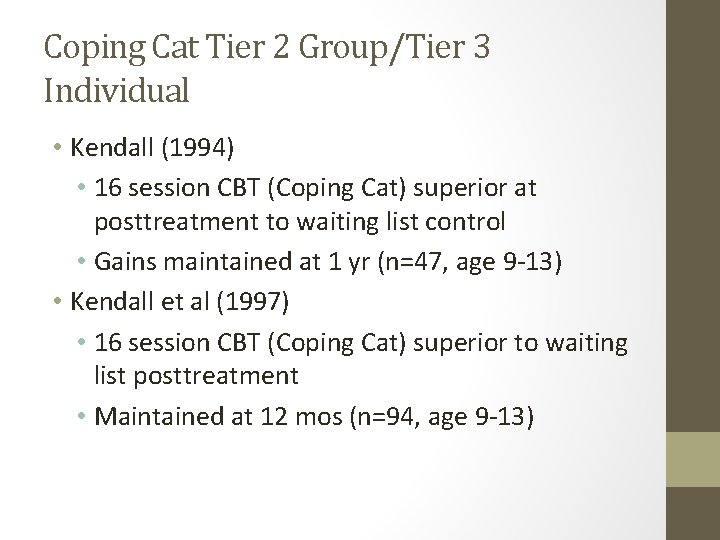 Coping Cat Tier 2 Group/Tier 3 Individual

• Kendall (1994)
  • 16 session CBT (Coping Cat) superior at posttreatment to waiting list control
  • Gains maintained at 1 yr (n=47, age 9-13)
• Kendall et al (1997)
  • 16 session CBT (Coping Cat) superior to waiting list posttreatment
  • Maintained at 12 mos (n=94, age 9-13)